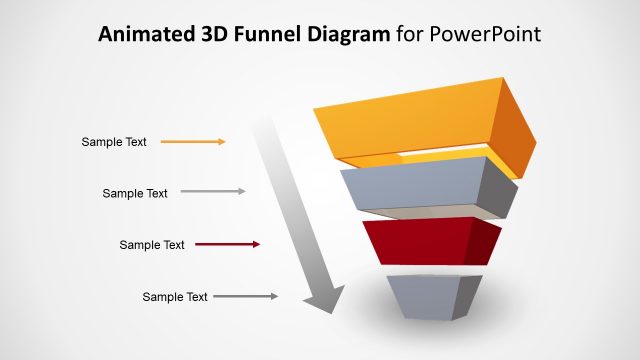 Animated 3D Funnel Diagram for PowerPoint

Sample Text

Sample Text

Sample Text

Sample Text